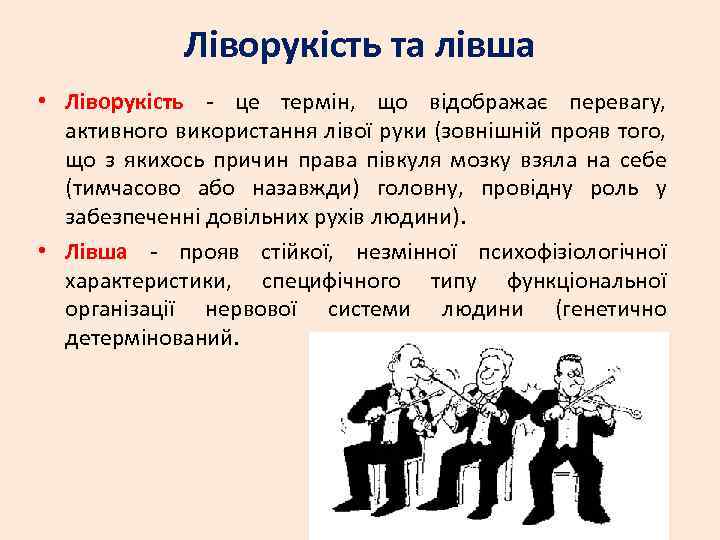 Ліворукість та лівша

• Ліворукість - це термін, що відображає перевагу, активного використання лівої руки (зовнішній прояв того, що з якихось причин права півкуля мозку взяла на себе (тимчасово або назавжди) головну, провідну роль у забезпеченні довільних рухів людини).

• Лівша - прояв стійкої, незмінної психофізіологічної характеристики, специфічного типу функціональної організації нервової системи людини (генетично детермінований.